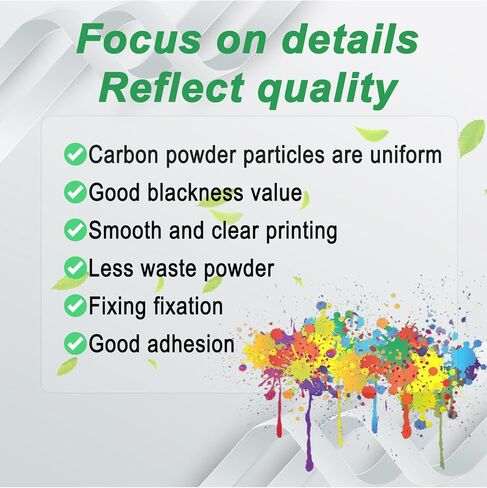 Focus on details
Reflect quality

Carbon powder particles are uniform
Good blackness value
Smooth and clear printing
Less waste powder
Fixing fixation
Good adhesion